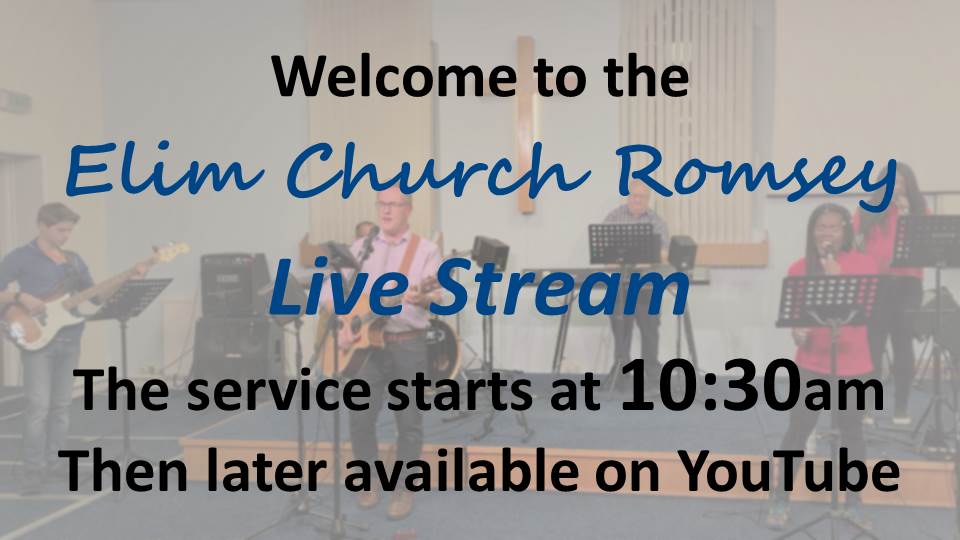 Welcome to the
Elim Church Romsey
Live Stream
The service starts at 10:30am
Then later available on YouTube